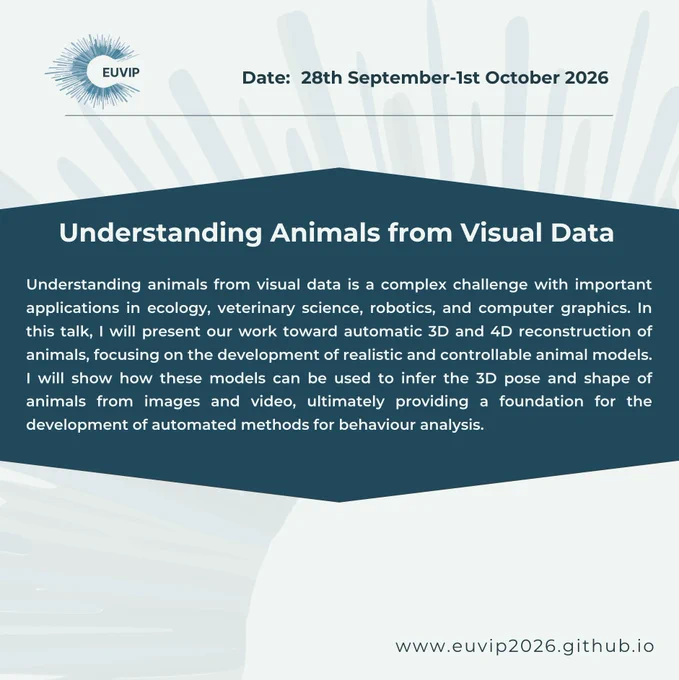 EUVIP

Date: 28th September-1st October 2026

Understanding Animals from Visual Data

Understanding animals from visual data is a complex challenge with important applications in ecology, veterinary science, robotics, and computer graphics. In this talk, I will present our work toward automatic 3D and 4D reconstruction of animals, focusing on the development of realistic and controllable animal models. I will show how these models can be used to infer the 3D pose and shape of animals from images and video, ultimately providing a foundation for the development of automated methods for behaviour analysis.

www.euvip2026.github.io